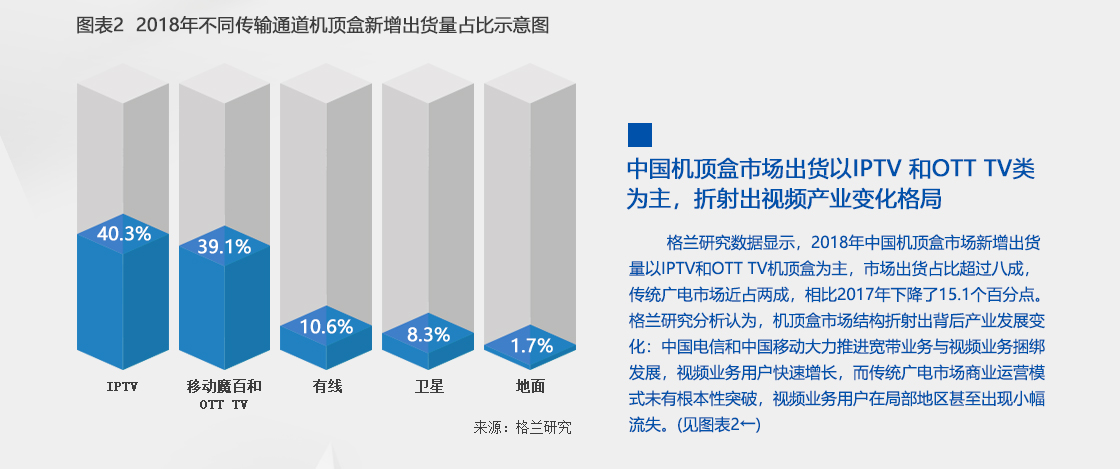 图表2 2018年不同传输通道机顶盒新增出货量占比示意图

40.3%

39.1%

10.6%

8.3%

1.7%

IPTV

移动魔百和 OTT TV

有线

卫星

地面

来源：格兰研究

中国机顶盒市场出货以IPTV 和OTT TV类为主，折射出视频产业变化格局

格兰研究数据显示，2018年中国机顶盒市场新增出货量以IPTV和OTT TV机顶盒为主，市场出货占比超过八成，传统广电市场近占两成，相比2017年下降了15.1个百分点。格兰研究分析认为，机顶盒市场结构折射出背后产业发展变化：中国电信和中国移动大力推进宽带业务与视频业务捆绑发展，视频业务用户快速增长，而传统广电市场商业运营模式未有根本性突破，视频业务用户在局部地区甚至出现小幅流失。(见图表2←)